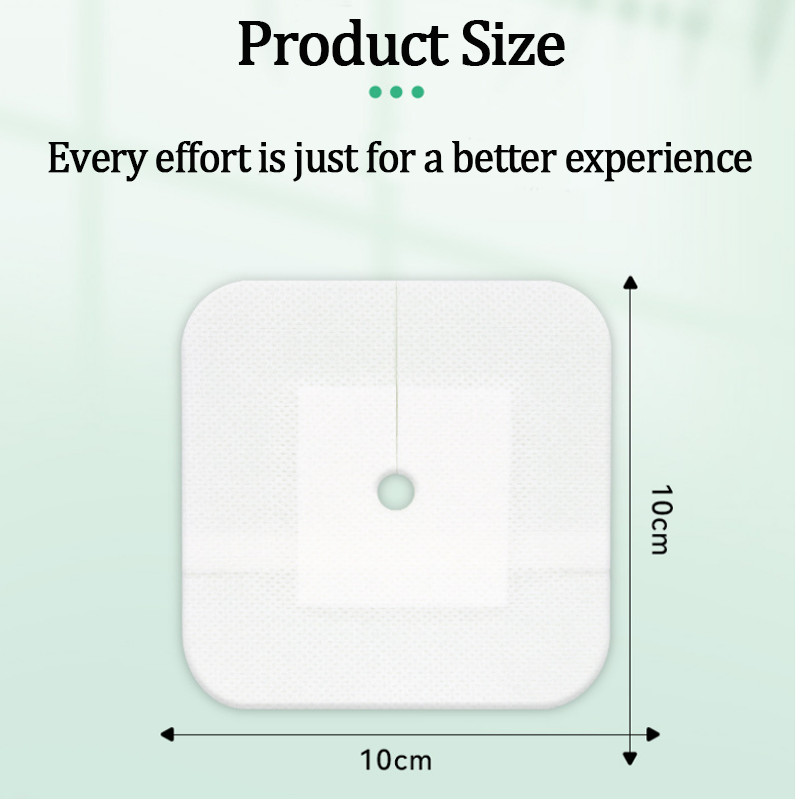 Product Size

Every effort is just for a better experience

10cm

10cm